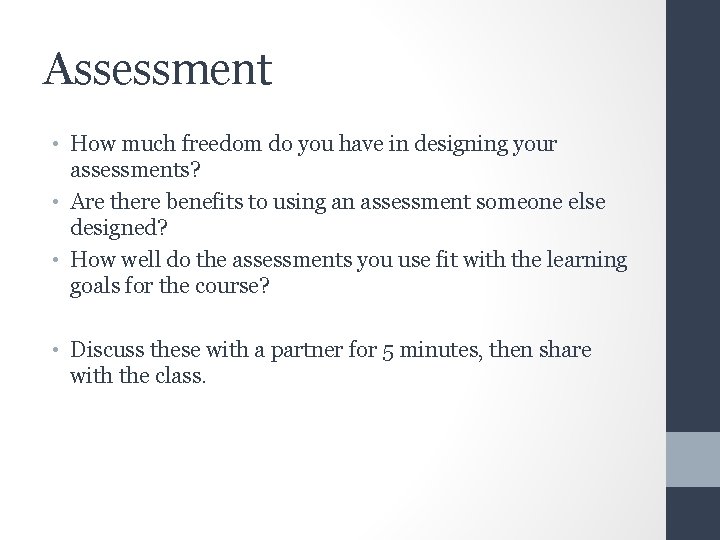 Assessment

• How much freedom do you have in designing your assessments?
• Are there benefits to using an assessment someone else designed?
• How well do the assessments you use fit with the learning goals for the course?

• Discuss these with a partner for 5 minutes, then share with the class.